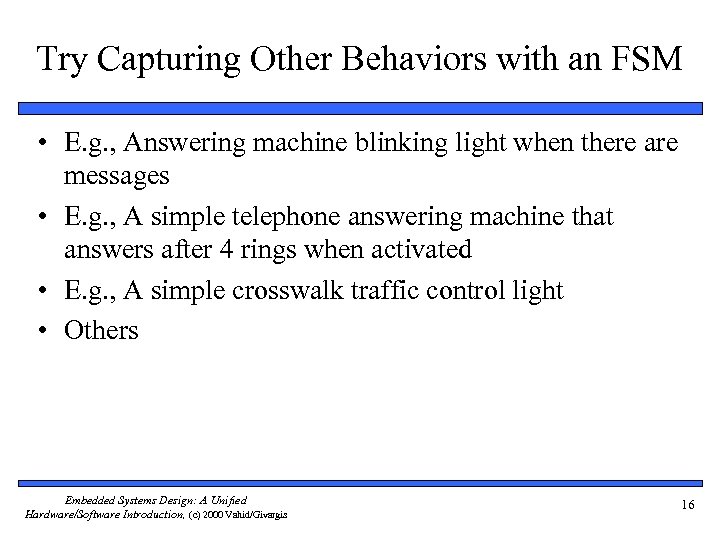 Try Capturing Other Behaviors with an FSM

• E.g., Answering machine blinking light when there are messages
• E.g., A simple telephone answering machine that answers after 4 rings when activated
• E.g., A simple crosswalk traffic control light
• Others

Embedded Systems Design: A Unified Hardware/Software Introduction, (c) 2000 Vahid/Givargis

16